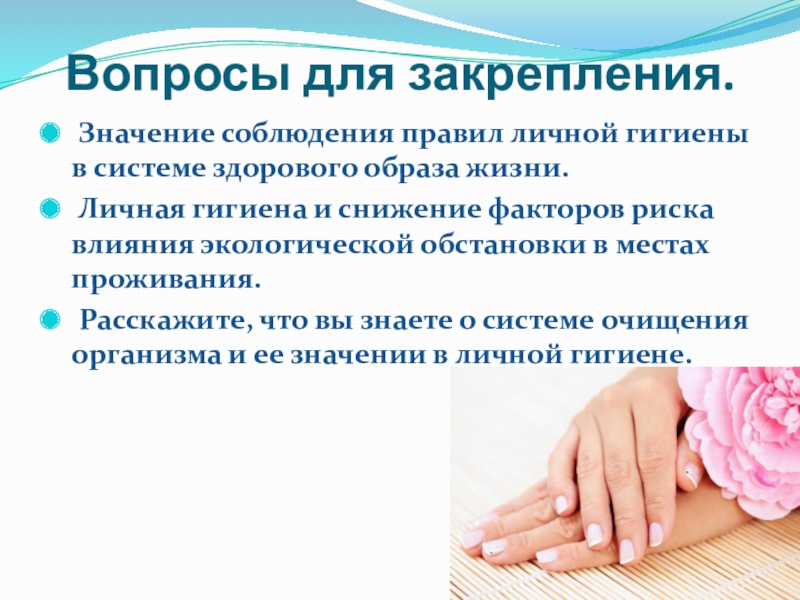 Вопросы для закрепления.

Значение соблюдения правил личной гигиены в системе здорового образа жизни.

Личная гигиена и снижение факторов риска влияния экологической обстановки в местах проживания.

Расскажите, что вы знаете о системе очищения организма и ее значении в личной гигиене.